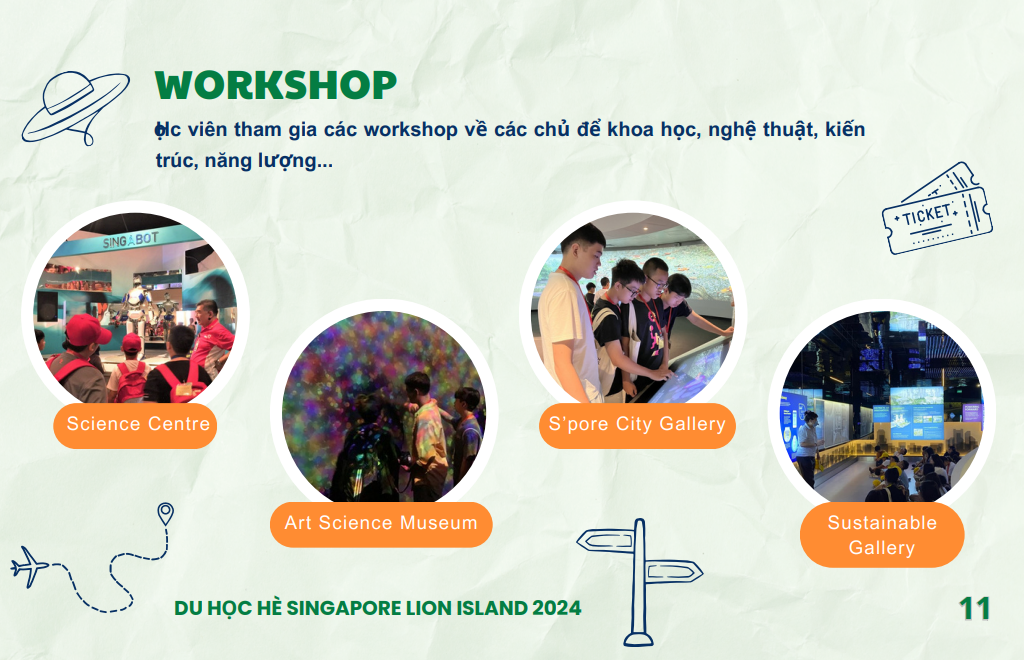 WORKSHOP

ọc viên tham gia các workshop về các chủ đề khoa học, nghệ thuật, kiến trúc, năng lượng...

TICKET

SINGABOT

Science Centre

Art Science Museum

S'pore City Gallery

Sustainable Gallery

DU HỌC HÈ SINGAPORE LION ISLAND 2024

11